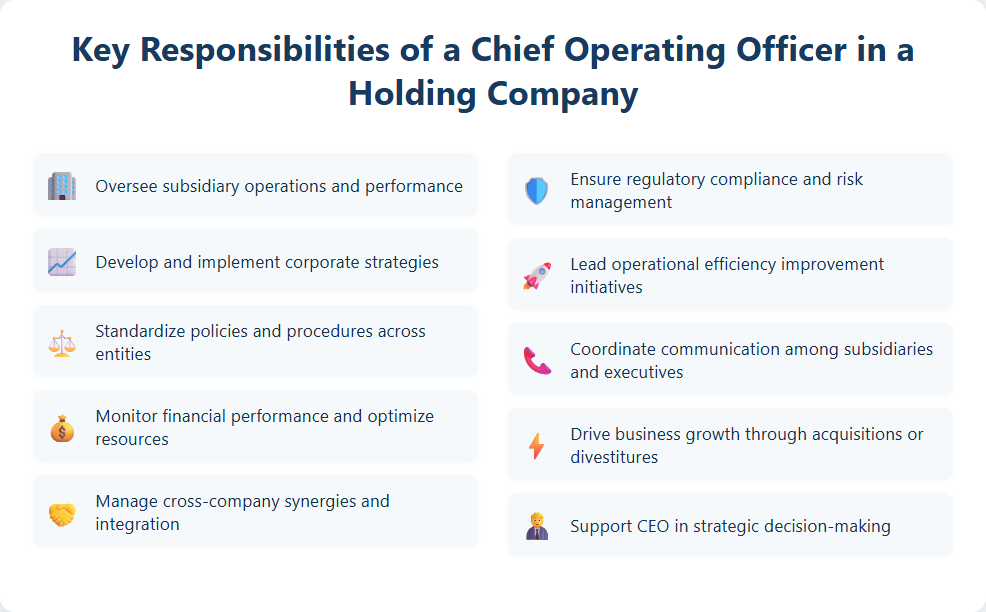 Key Responsibilities of a Chief Operating Officer in a Holding Company

Oversee subsidiary operations and performance

Develop and implement corporate strategies

Standardize policies and procedures across entities

Monitor financial performance and optimize resources

Manage cross-company synergies and integration

Ensure regulatory compliance and risk management

Lead operational efficiency improvement initiatives

Coordinate communication among subsidiaries and executives

Drive business growth through acquisitions or divestitures

Support CEO in strategic decision-making